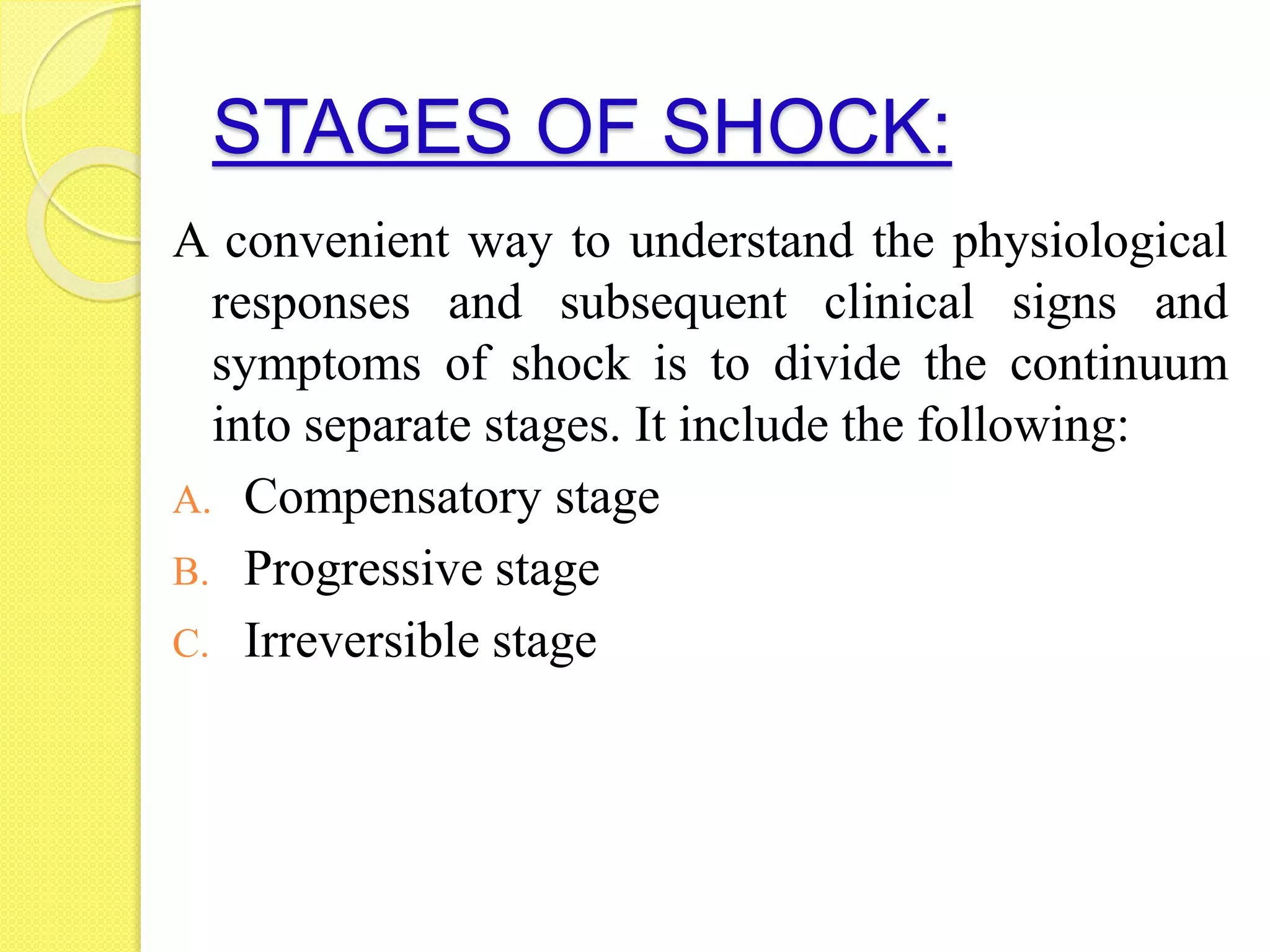 STAGES OF SHOCK:

A convenient way to understand the physiological responses and subsequent clinical signs and symptoms of shock is to divide the continuum into separate stages. It include the following:

A. Compensatory stage
B. Progressive stage
C. Irreversible stage